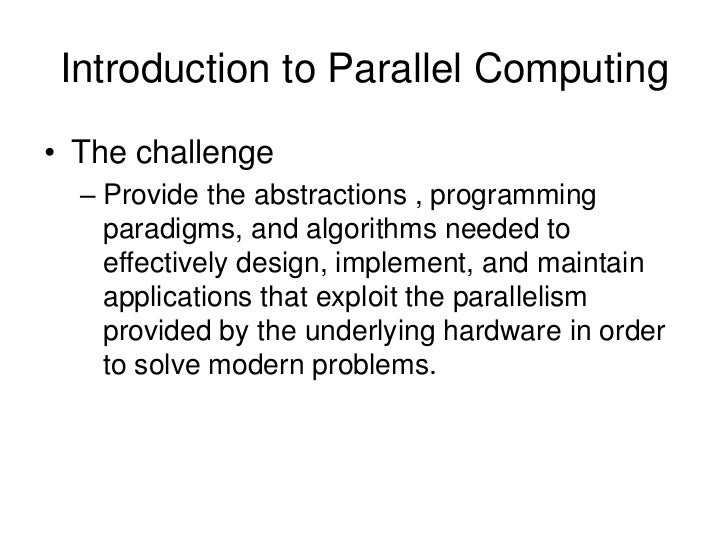 Introduction to Parallel Computing

• The challenge

– Provide the abstractions , programming paradigms, and algorithms needed to effectively design, implement, and maintain applications that exploit the parallelism provided by the underlying hardware in order to solve modern problems.